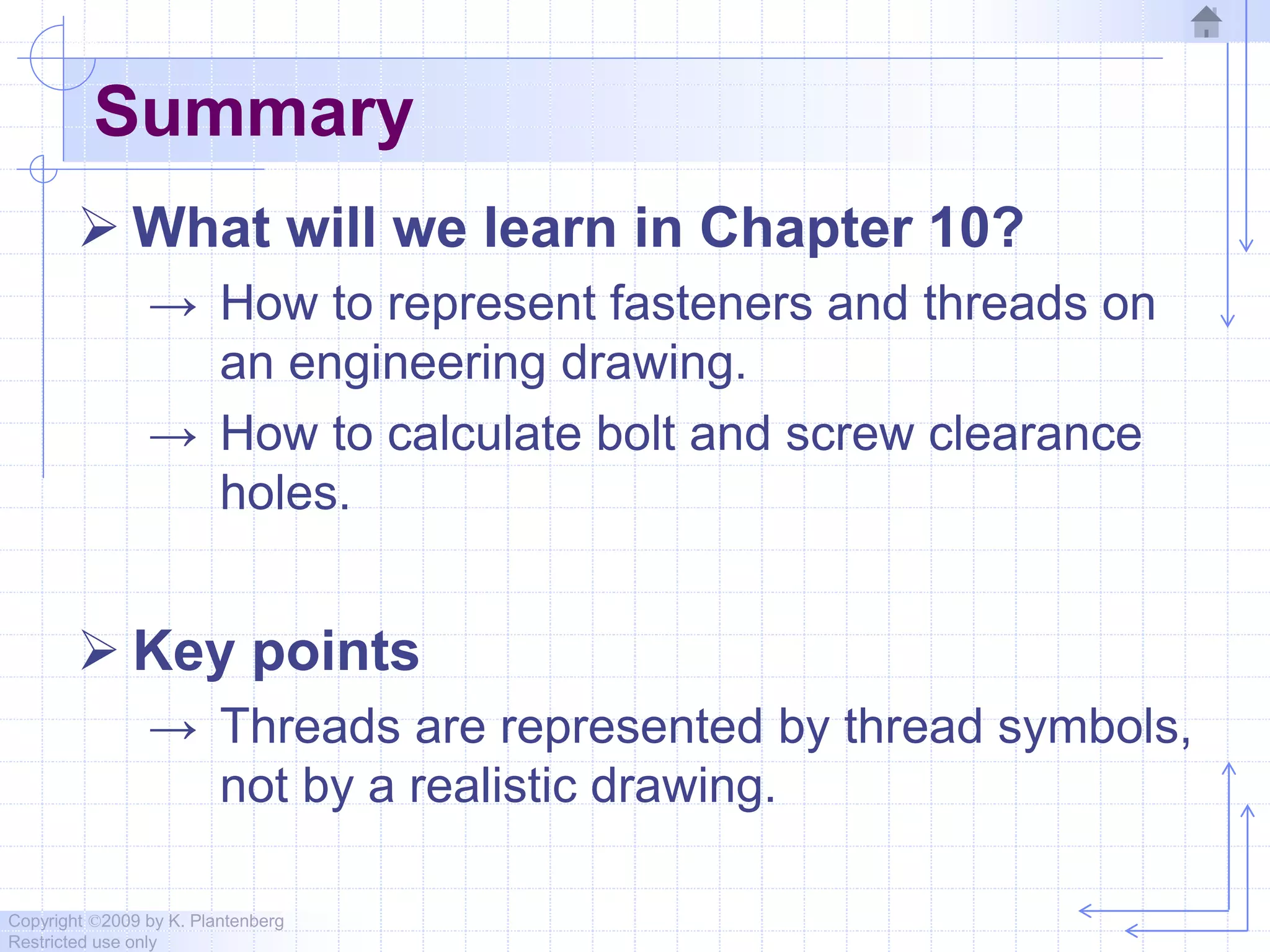 Summary

➢ What will we learn in Chapter 10?

→ How to represent fasteners and threads on an engineering drawing.

→ How to calculate bolt and screw clearance holes.

➢ Key points

→ Threads are represented by thread symbols, not by a realistic drawing.

Copyright ©2009 by K. Plantenberg
Restricted use only